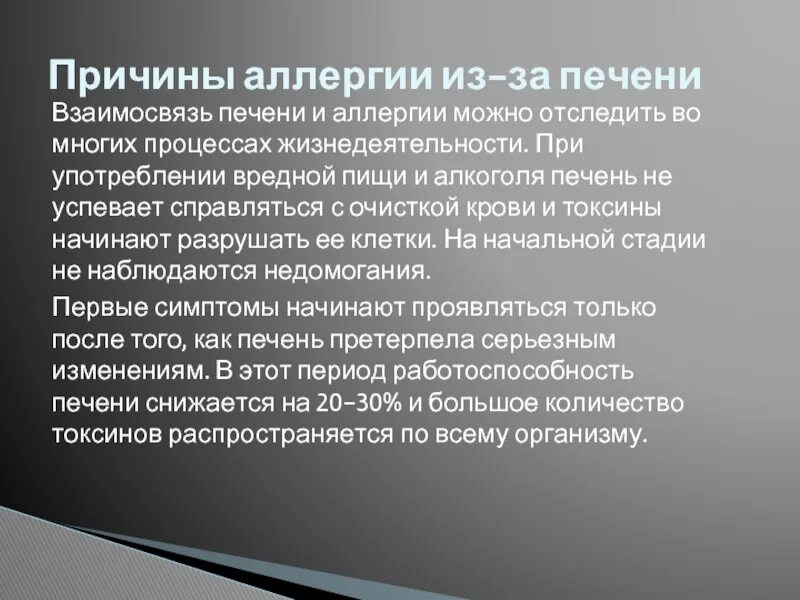 Причины аллергии из-за печени

Взаимосвязь печени и аллергии можно отследить во многих процессах жизнедеятельности. При употреблении вредной пищи и алкоголя печень не успевает справляться с очисткой крови и токсины начинают разрушать ее клетки. На начальной стадии не наблюдаются недомогания.

Первые симптомы начинают проявляться только после того, как печень претерпела серьезным изменениям. В этот период работоспособность печени снижается на 20-30% и большое количество токсинов распространяется по всему организму.